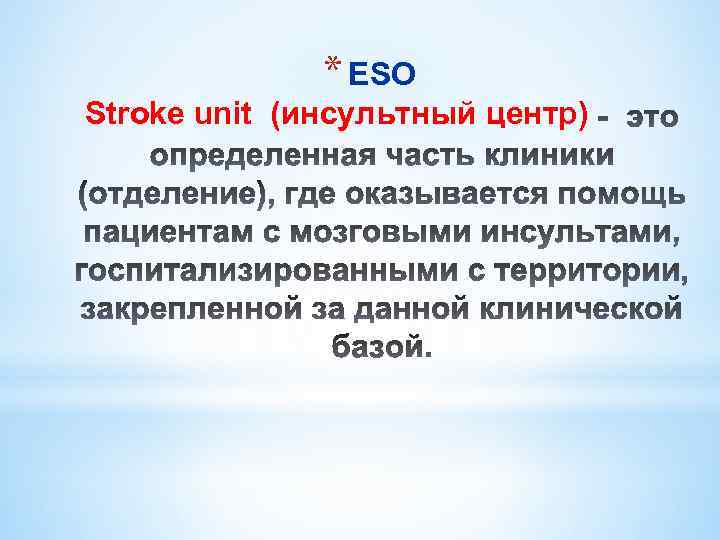 * ESO
Stroke unit (инсультный центр) - это определенная часть клиники (отделение), где оказывается помощь пациентам с мозговыми инсультами, госпитализированными с территории, закрепленной за данной клинической базой.